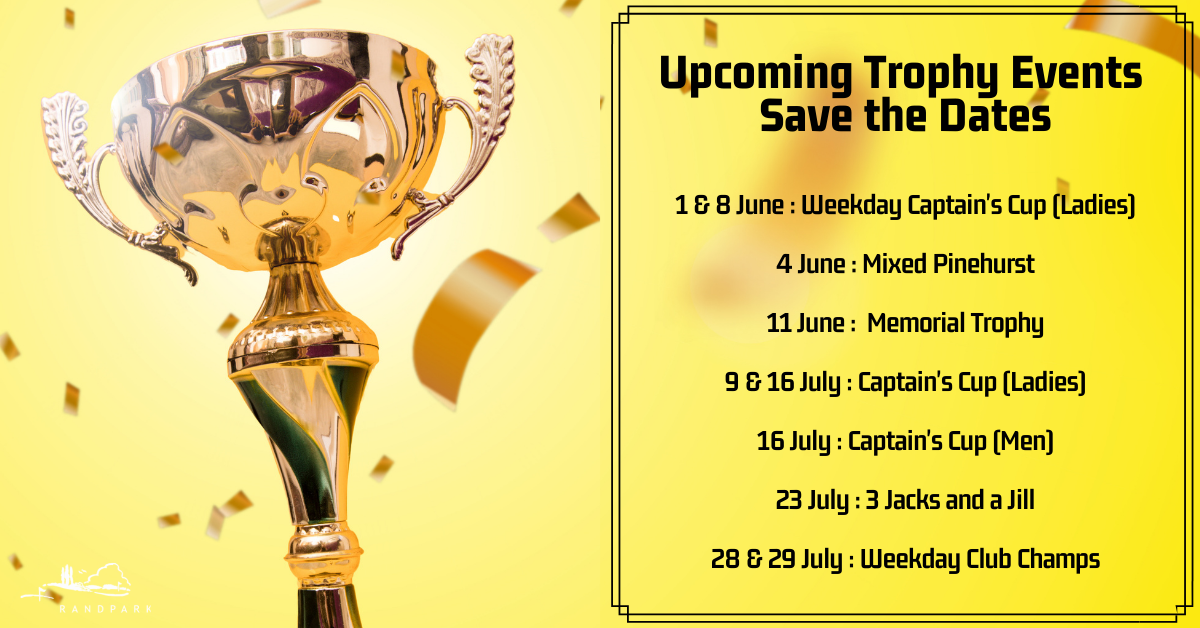 Upcoming Trophy Events
Save the Dates

1 & 8 June : Weekday Captain's Cup (Ladies)

4 June : Mixed Pinehurst

11 June : Memorial Trophy

9 & 16 July : Captain's Cup (Ladies)

16 July : Captain's Cup (Men)

23 July : 3 Jacks and a Jill

28 & 29 July : Weekday Club Champs

RANDPARK